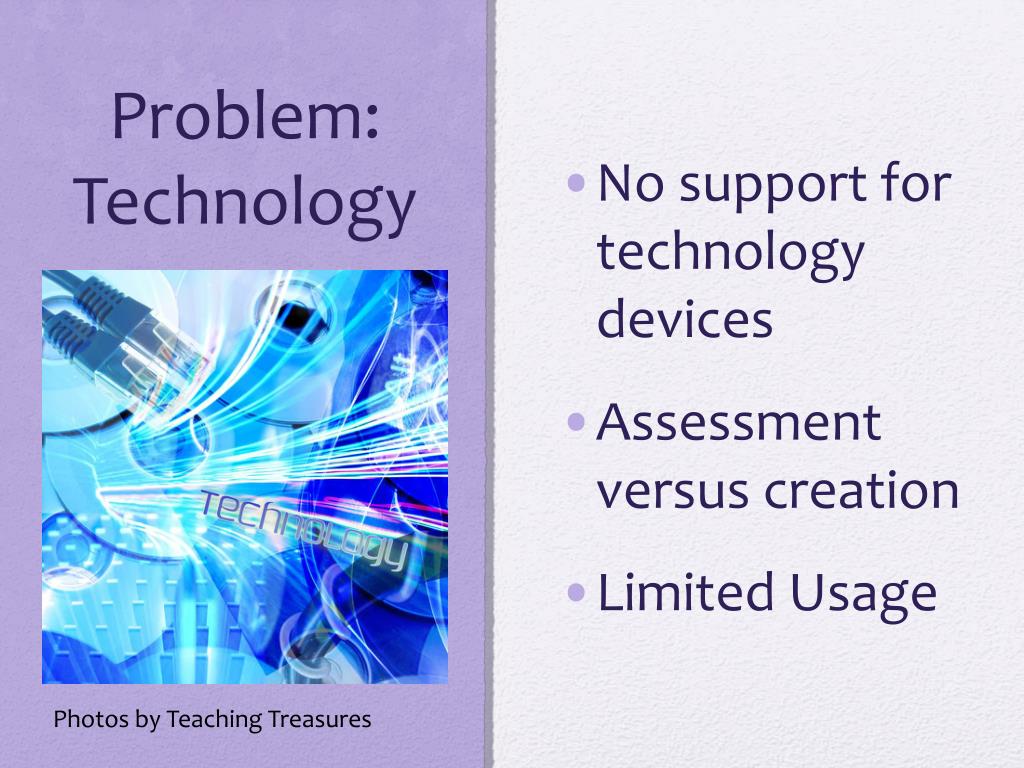 Problem: Technology

TECHNOLOGY

Photos by Teaching Treasures

• No support for technology devices
• Assessment versus creation
• Limited Usage